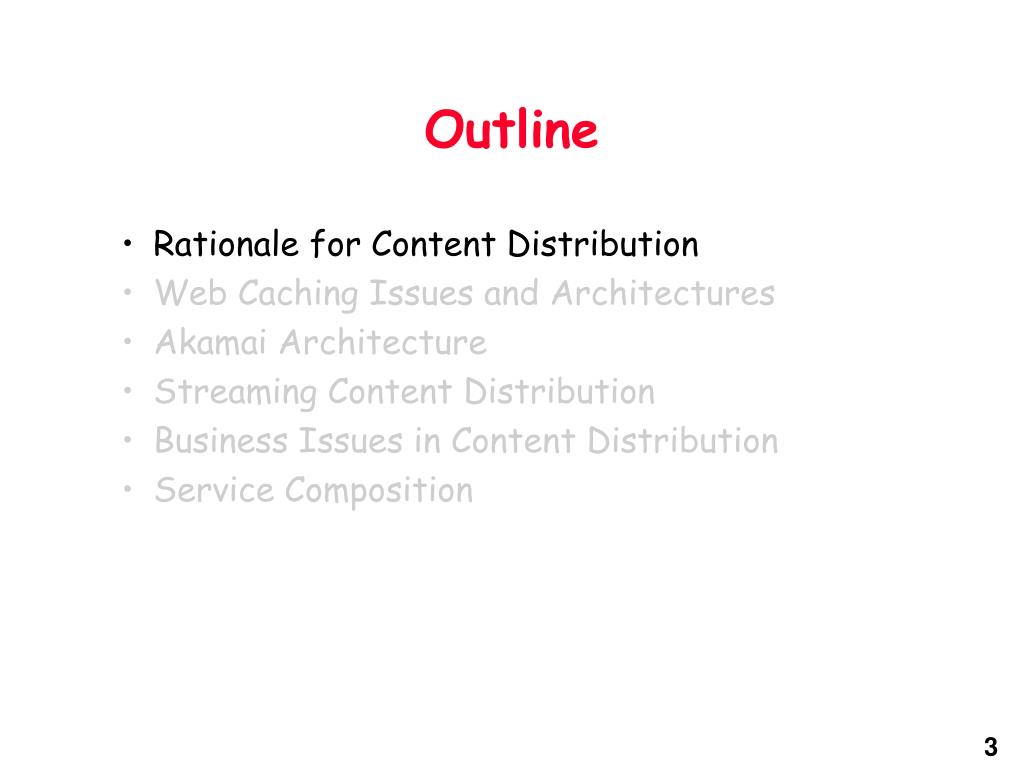 Outline

• Rationale for Content Distribution
• Web Caching Issues and Architectures
• Akamai Architecture
• Streaming Content Distribution
• Business Issues in Content Distribution
• Service Composition

3